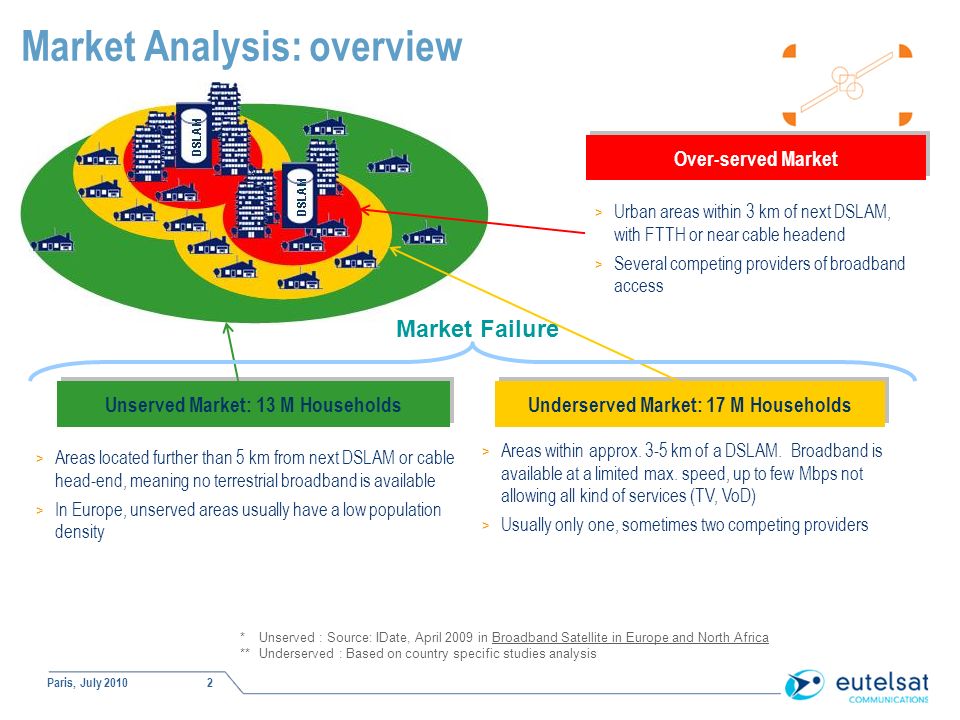 Market Analysis: overview

DSLAM

DSLAM

Over-served Market

> Urban areas within 3 km of next DSLAM, with FTTH or near cable headend

> Several competing providers of broadband access

Market Failure

Unserved Market: 13 M Households

> Areas located further than 5 km from next DSLAM or cable head-end, meaning no terrestrial broadband is available

> In Europe, unserved areas usually have a low population density

Underserved Market: 17 M Households

> Areas within approx. 3-5 km of a DSLAM. Broadband is available at a limited max. speed, up to few Mbps not allowing all kind of services (TV, VoD)

> Usually only one, sometimes two competing providers

* Unserved : Source: IDate, April 2009 in Broadband Satellite in Europe and North Africa
** Underserved : Based on country specific studies analysis

Paris, July 2010 2

eutelsat COMMUNICATIONS